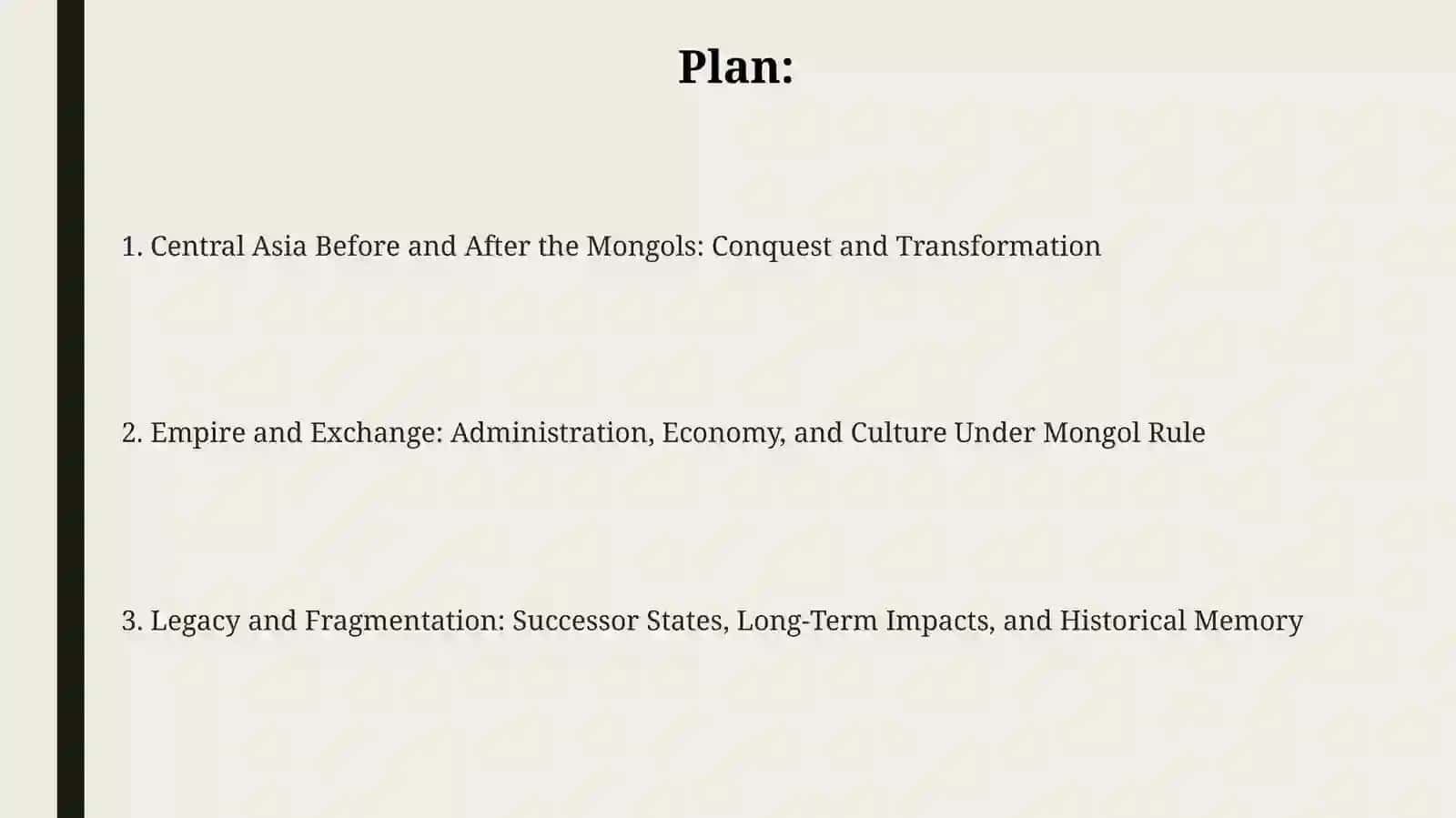 Plan:

1. Central Asia Before and After the Mongols: Conquest and Transformation

2. Empire and Exchange: Administration, Economy, and Culture Under Mongol Rule

3. Legacy and Fragmentation: Successor States, Long-Term Impacts, and Historical Memory